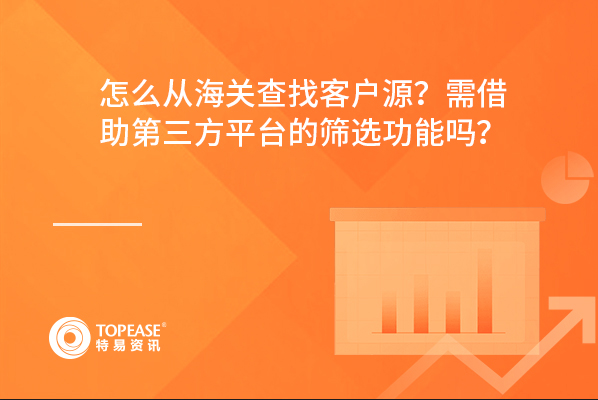 怎么从海关查找客户源？需借助第三方平台的筛选功能吗？

TOPEASE®
特易资讯